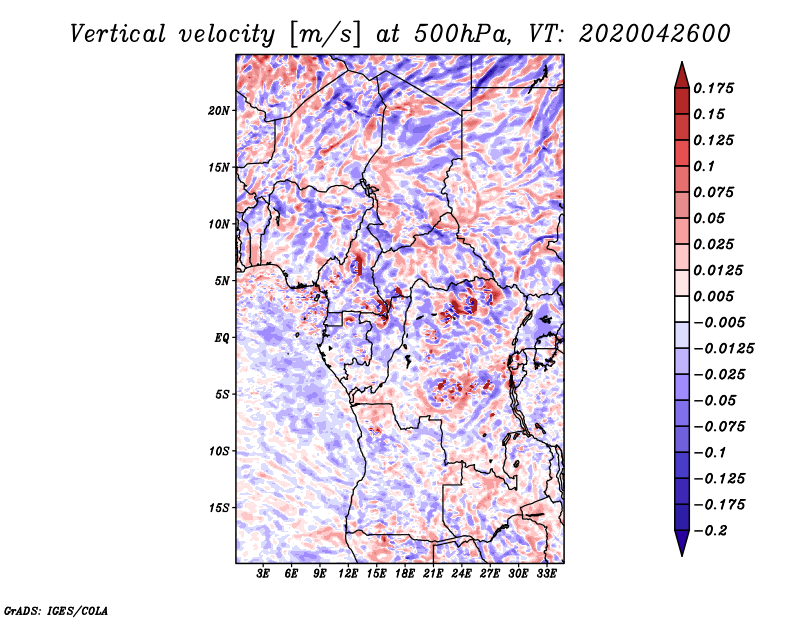 Vertical velocity [m/s] at 500hPa, VT: 2020042600

20N
15N
10N
5N
EQ
5S
10S
15S

3E 6E 9E 12E 15E 18E 21E 24E 27E 30E 33E

0.175
0.15
0.125
0.1
0.075
0.05
0.025
0.0125
0.005
−0.005
−0.0125
−0.025
−0.05
−0.075
−0.1
−0.125
−0.175
−0.2

GrADS: IGES/COLA